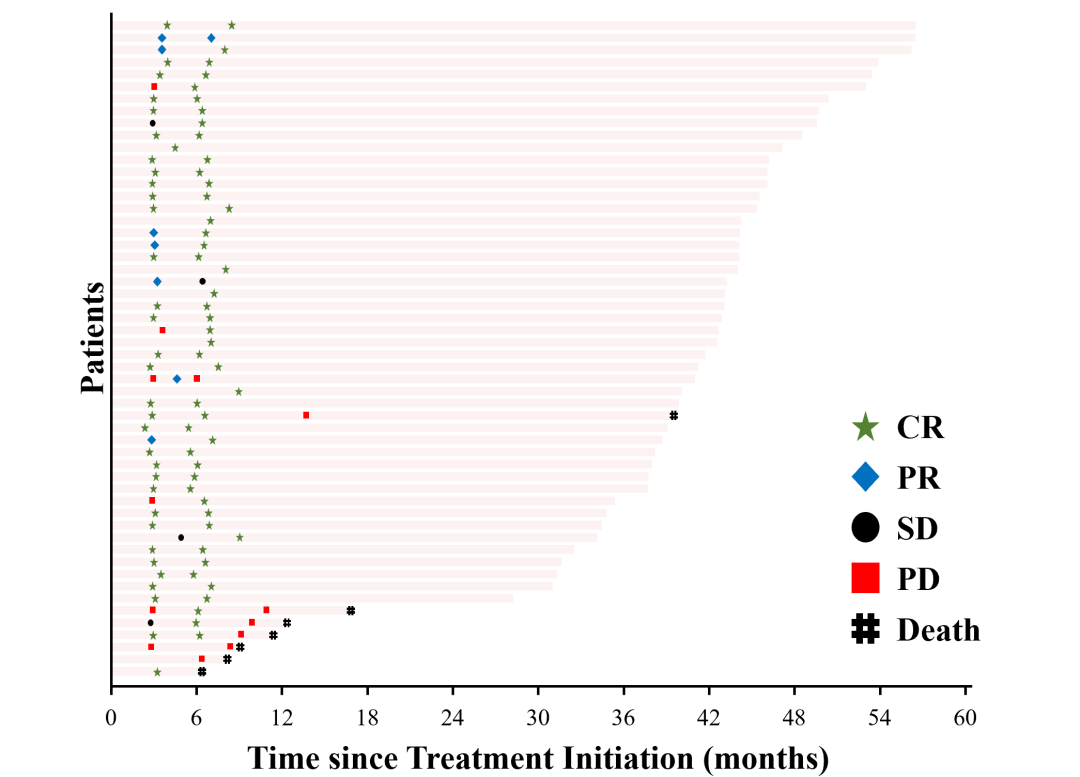 Patients

CR
PR
SD
PD
Death

0 6 12 18 24 30 36 42 48 54 60

Time since Treatment Initiation (months)